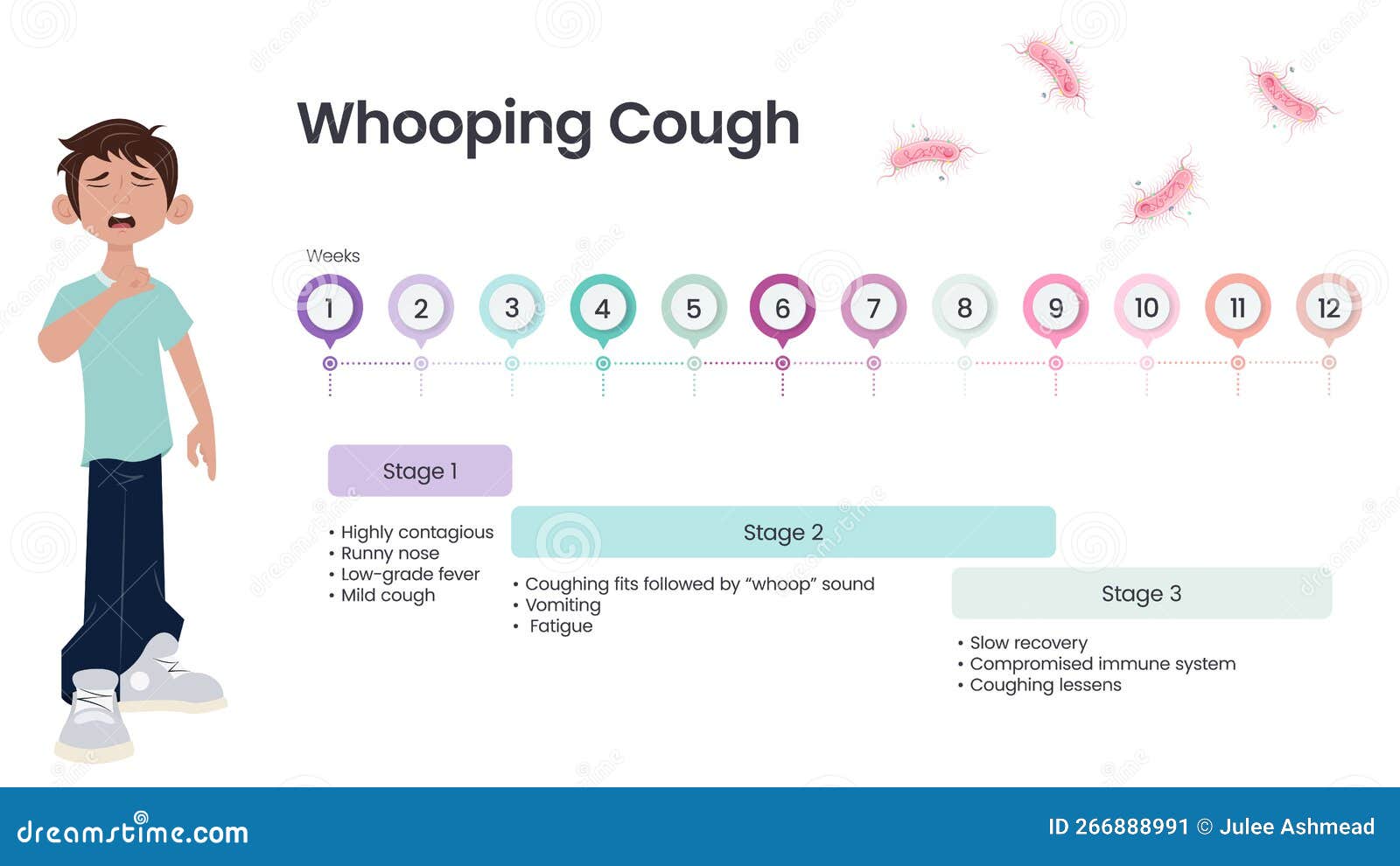 Whooping Cough

Weeks

1 2 3 4 5 6 7 8 9 10 11 12

Stage 1

• Highly contagious
• Runny nose
• Low-grade fever
• Mild cough

Stage 2

• Coughing fits followed by "whoop" sound
• Vomiting
• Fatigue

Stage 3

• Slow recovery
• Compromised immune system
• Coughing lessens

dreamstime.com

ID 266888991 © Julee Ashmead